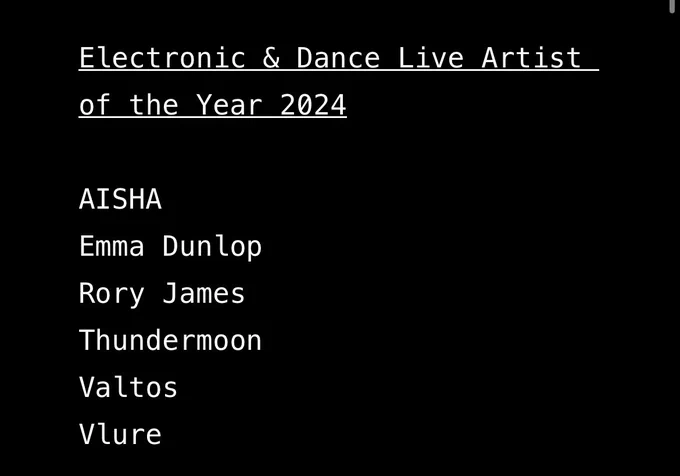 Electronic & Dance Live Artist of the Year 2024

AISHA
Emma Dunlop
Rory James
Thundermoon
Valtos
Vlure